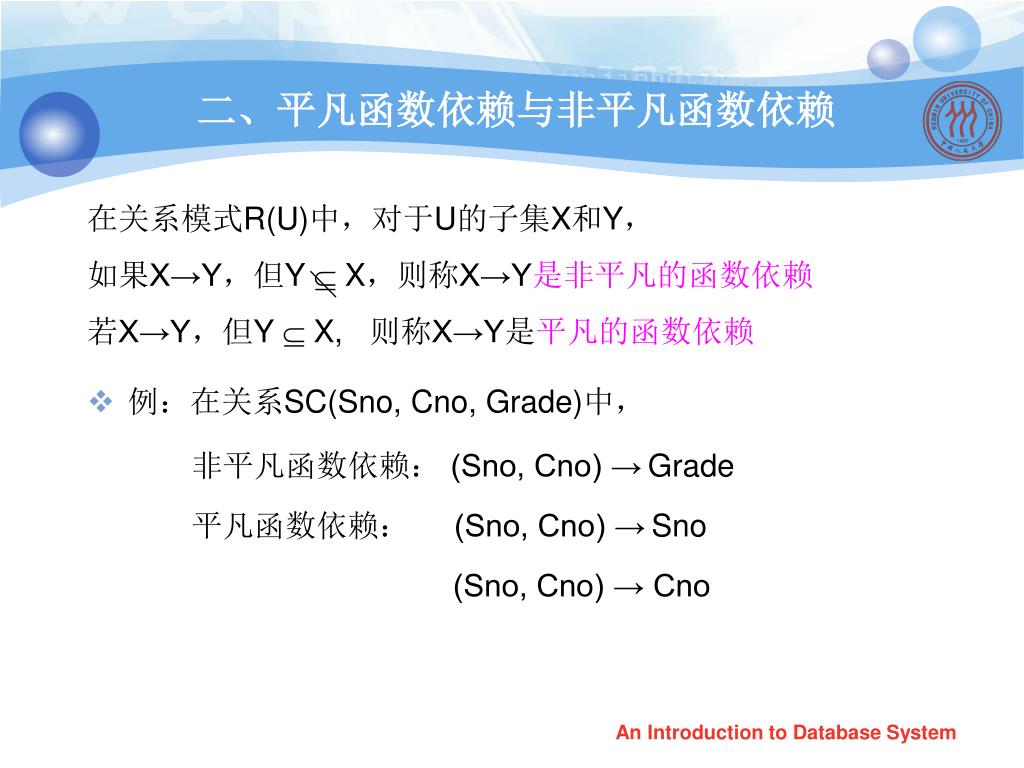 二、平凡函数依赖与非平凡函数依赖

在关系模式R(U)中，对于U的子集X和Y，

如果X→Y，但Y $\nsubseteq$ X，则称X→Y是非平凡的函数依赖

若X→Y，但Y $\subseteq$ X, 则称X→Y是平凡的函数依赖

❖ 例：在关系SC(Sno, Cno, Grade)中，

非平凡函数依赖： (Sno, Cno) → Grade

平凡函数依赖： (Sno, Cno) → Sno

(Sno, Cno) → Cno

An Introduction to Database System